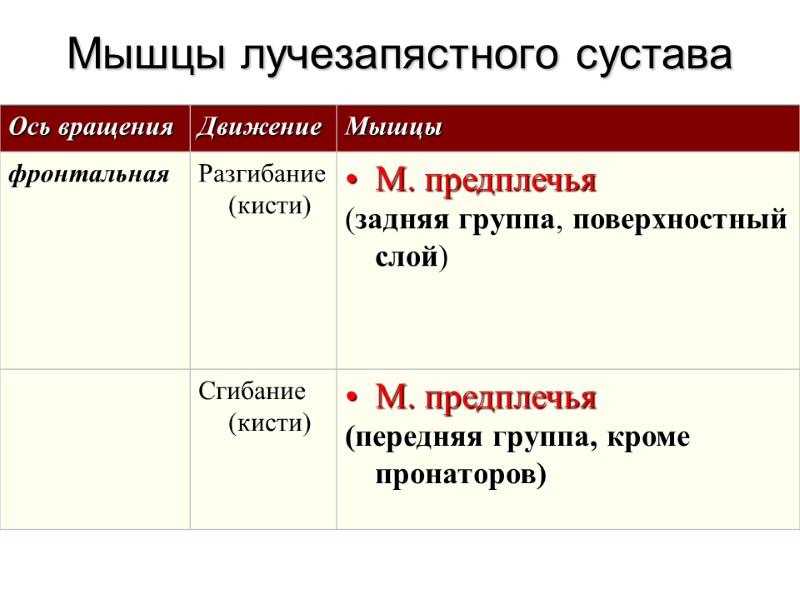 Мышцы лучезапястного сустава

| Ось вращения | Движение | Мышцы |
|---|---|---|
| фронтальная | Разгибание (кисти) | • М. предплечья (задняя группа, поверхностный слой) |
| | Сгибание (кисти) | • М. предплечья (передняя группа, кроме пронаторов) |